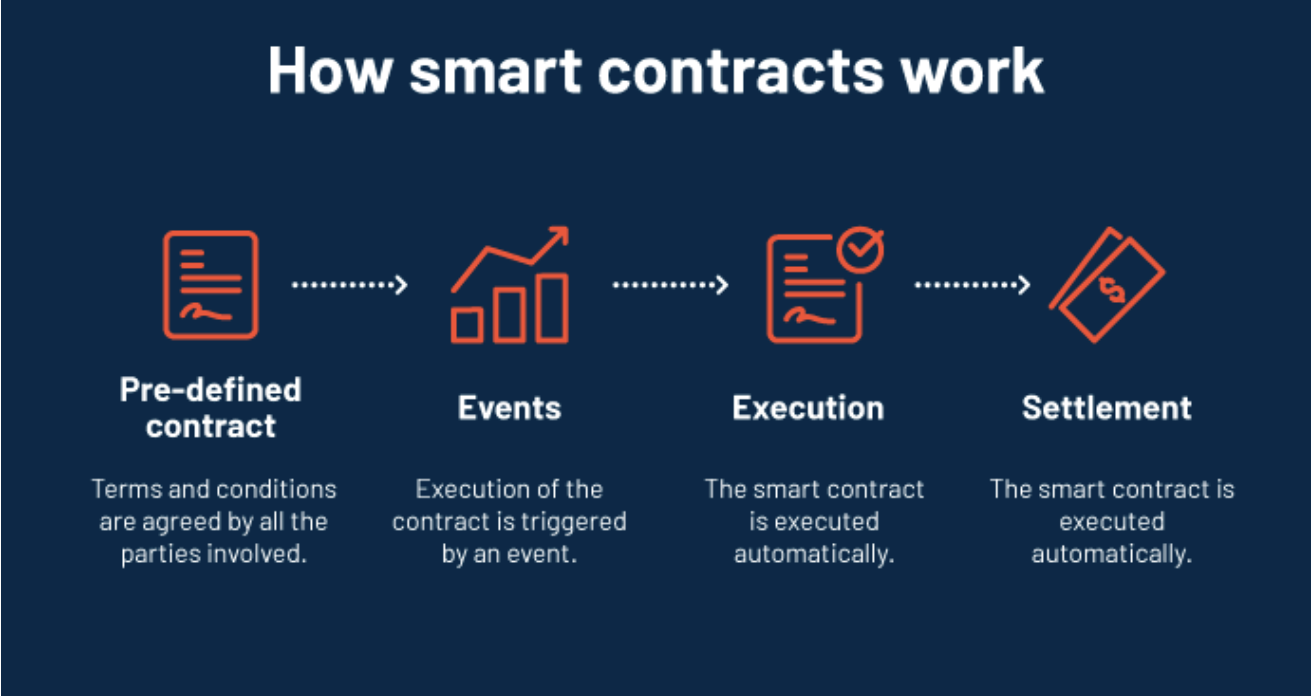 How smart contracts work

Pre-defined contract

Terms and conditions are agreed by all the parties involved.

Events

Execution of the contract is triggered by an event.

Execution

The smart contract is executed automatically.

Settlement

The smart contract is executed automatically.